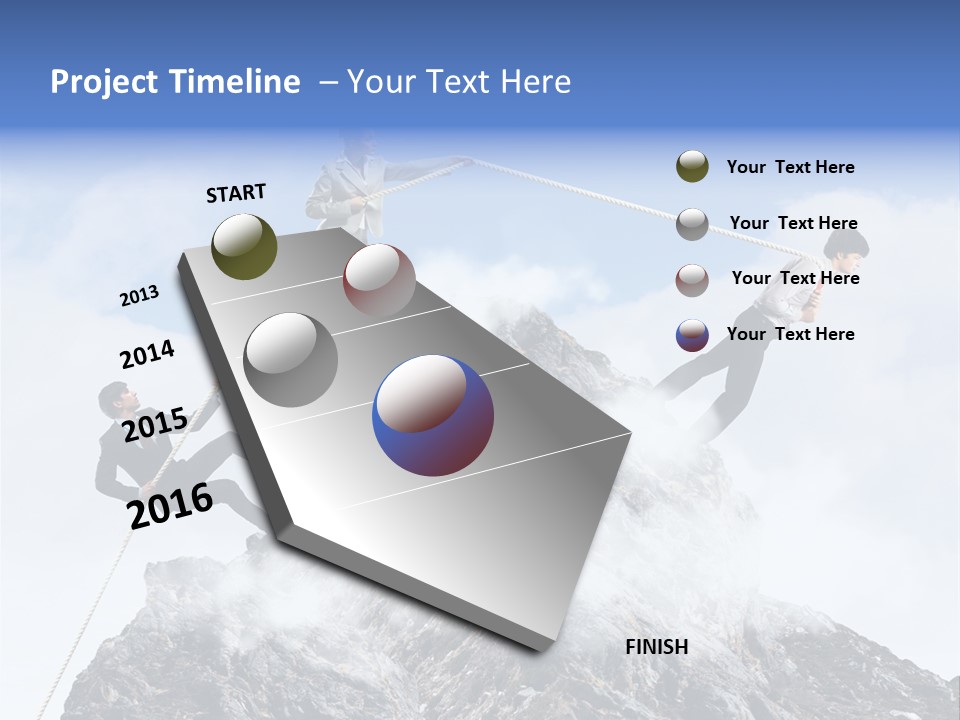 Project Timeline – Your Text Here

START

2013

2014

2015

2016

Your Text Here

Your Text Here

Your Text Here

Your Text Here

FINISH